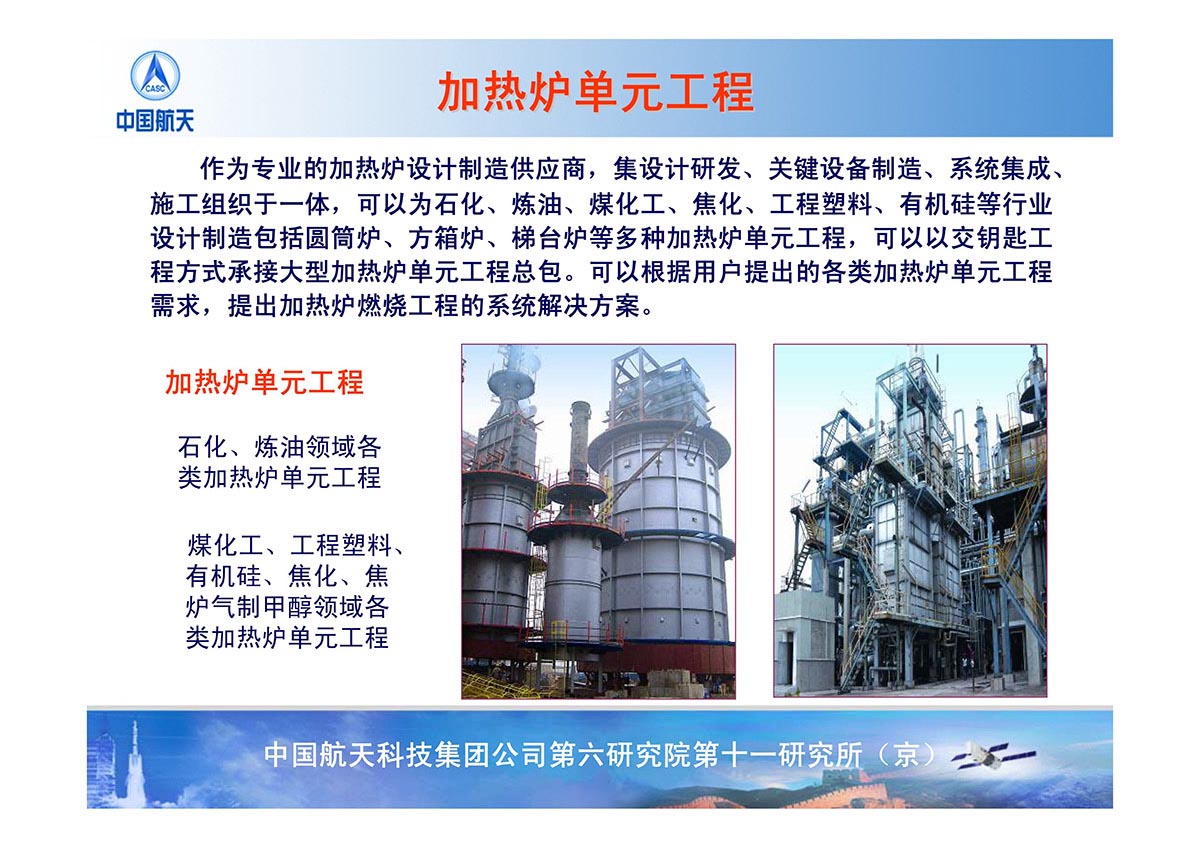 CASC
中国航天

加热炉单元工程

作为专业的加热炉设计制造供应商，集设计研发、关键设备制造、系统集成、施工组织于一体，可以为石化、炼油、煤化工、焦化、工程塑料、有机硅等行业设计制造包括圆筒炉、方箱炉、梯台炉等多种加热炉单元工程，可以以交钥匙工程方式承接大型加热炉单元工程总包。可以根据用户提出的各类加热炉单元工程需求，提出加热炉燃烧工程的系统解决方案。

加热炉单元工程

石化、炼油领域各类加热炉单元工程

煤化工、工程塑料、有机硅、焦化、焦炉气制甲醇领域各类加热炉单元工程

中国航天科技集团公司第六研究院第十一研究所（京）